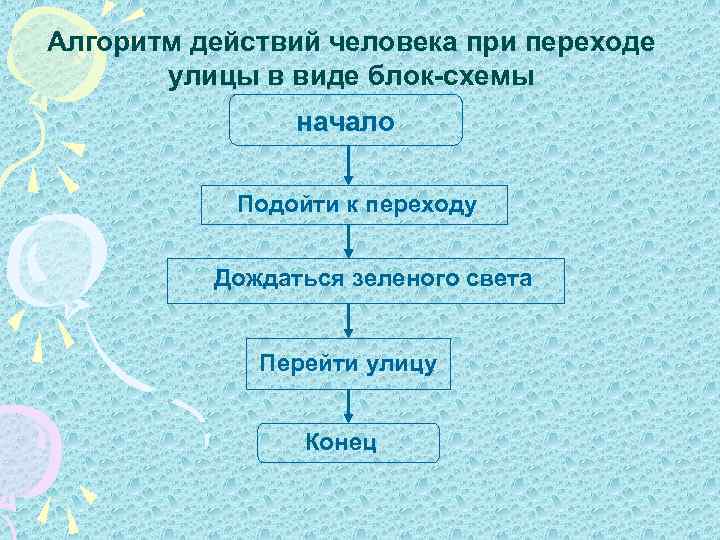 Алгоритм действий человека при переходе улицы в виде блок-схемы

начало

Подойти к переходу

Дождаться зеленого света

Перейти улицу

Конец